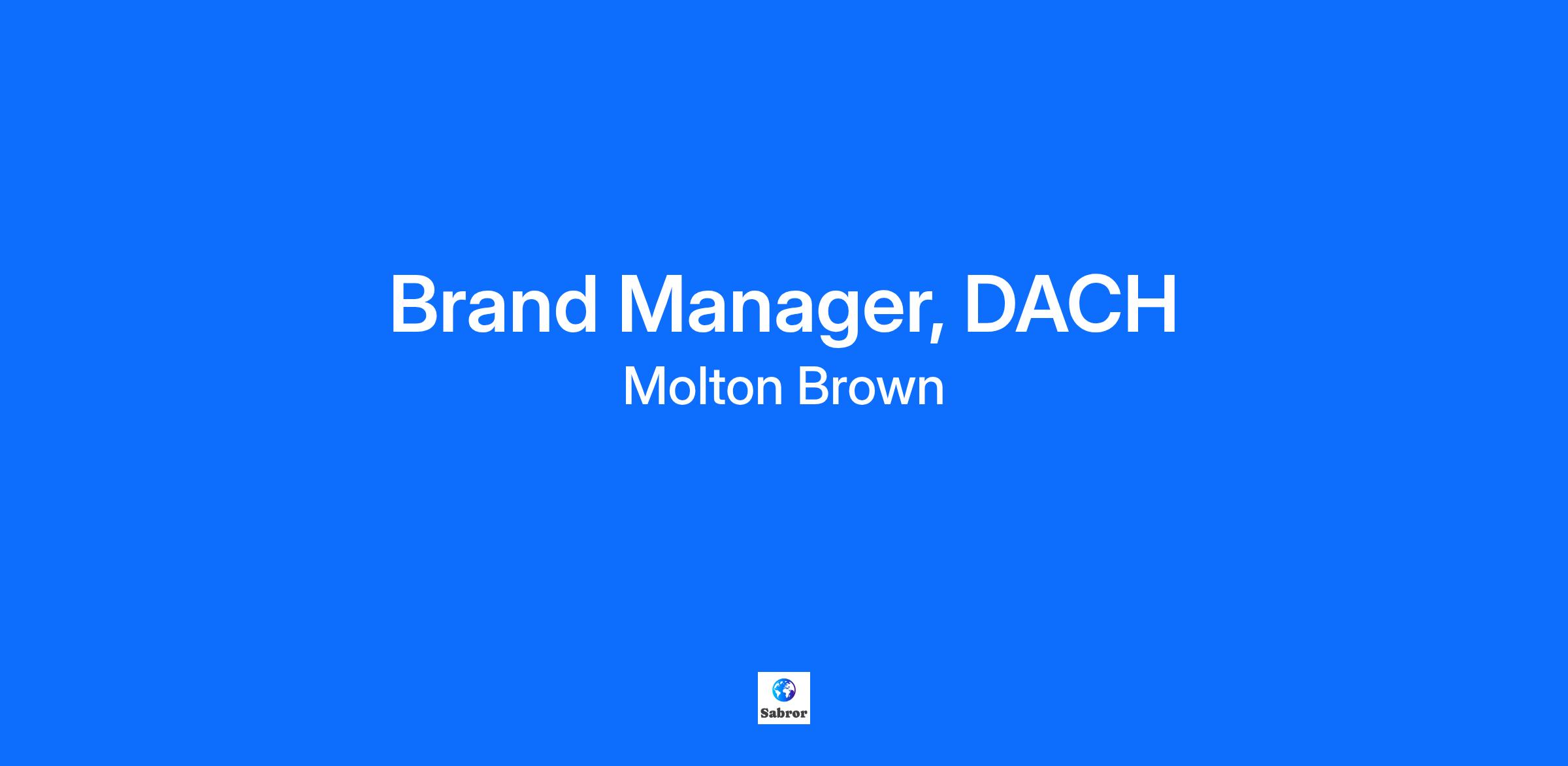 Brand Manager, DACH

Molton Brown

Sabror